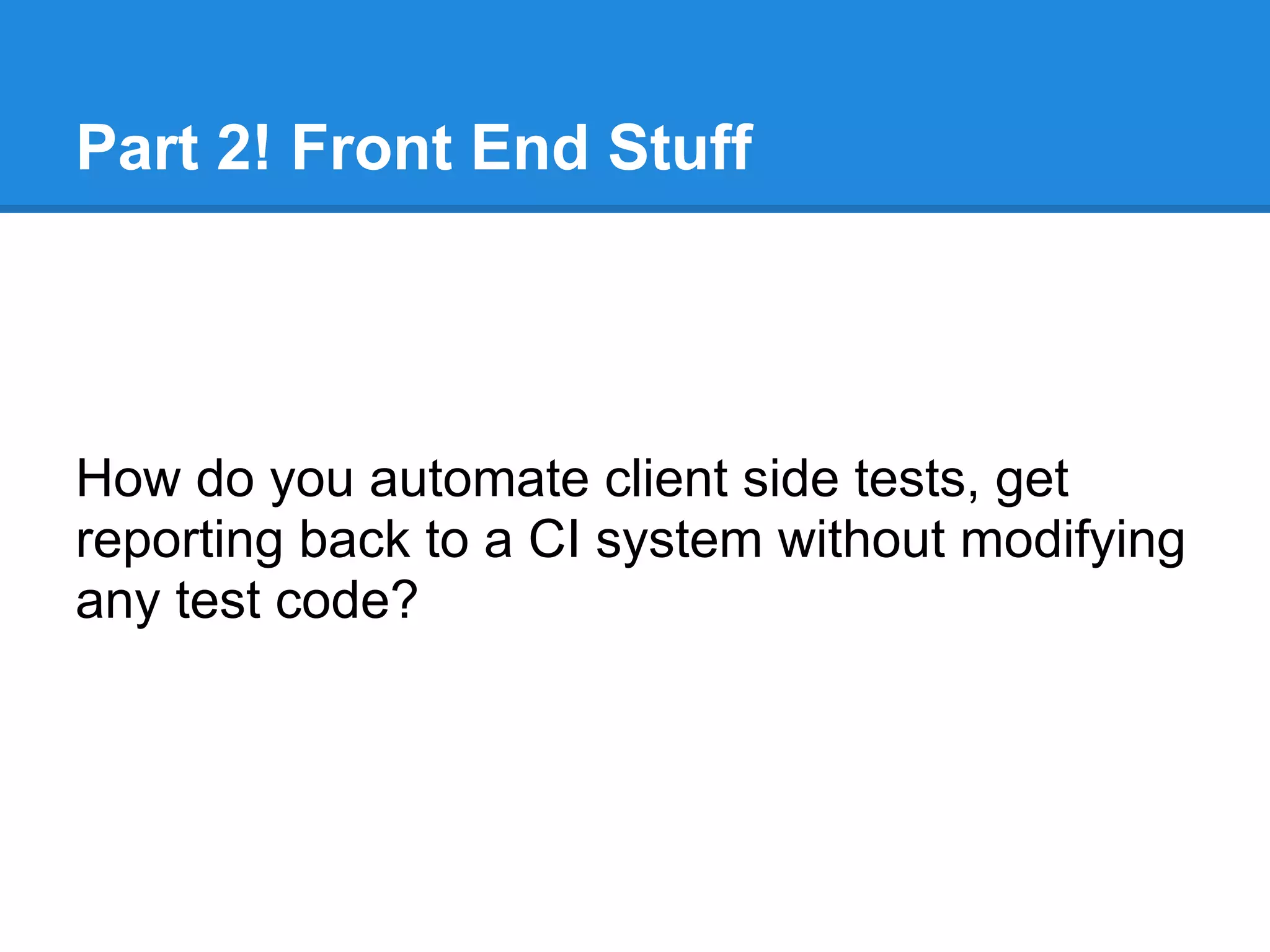 Part 2! Front End Stuff

How do you automate client side tests, get reporting back to a CI system without modifying any test code?